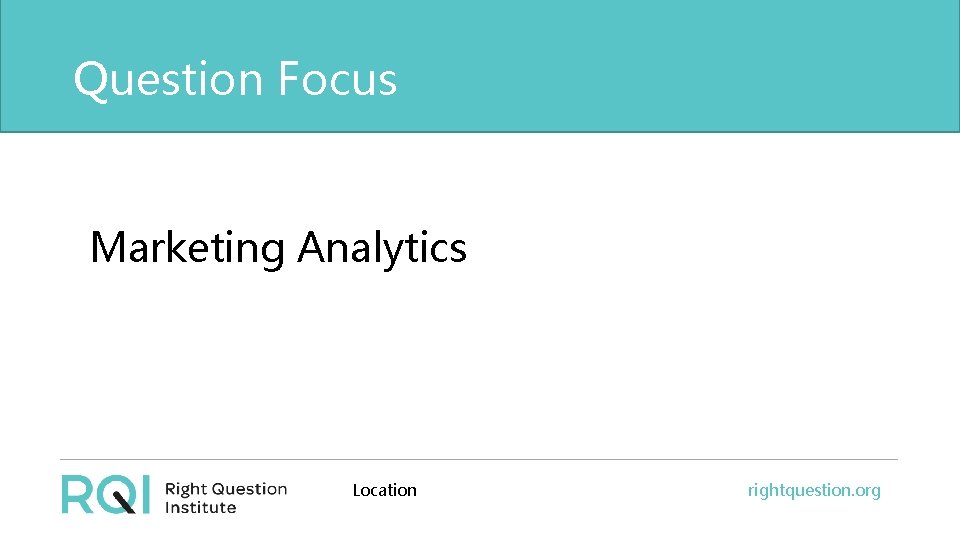 Question Focus

Marketing Analytics

RQI Right Question Institute

Location

rightquestion.org